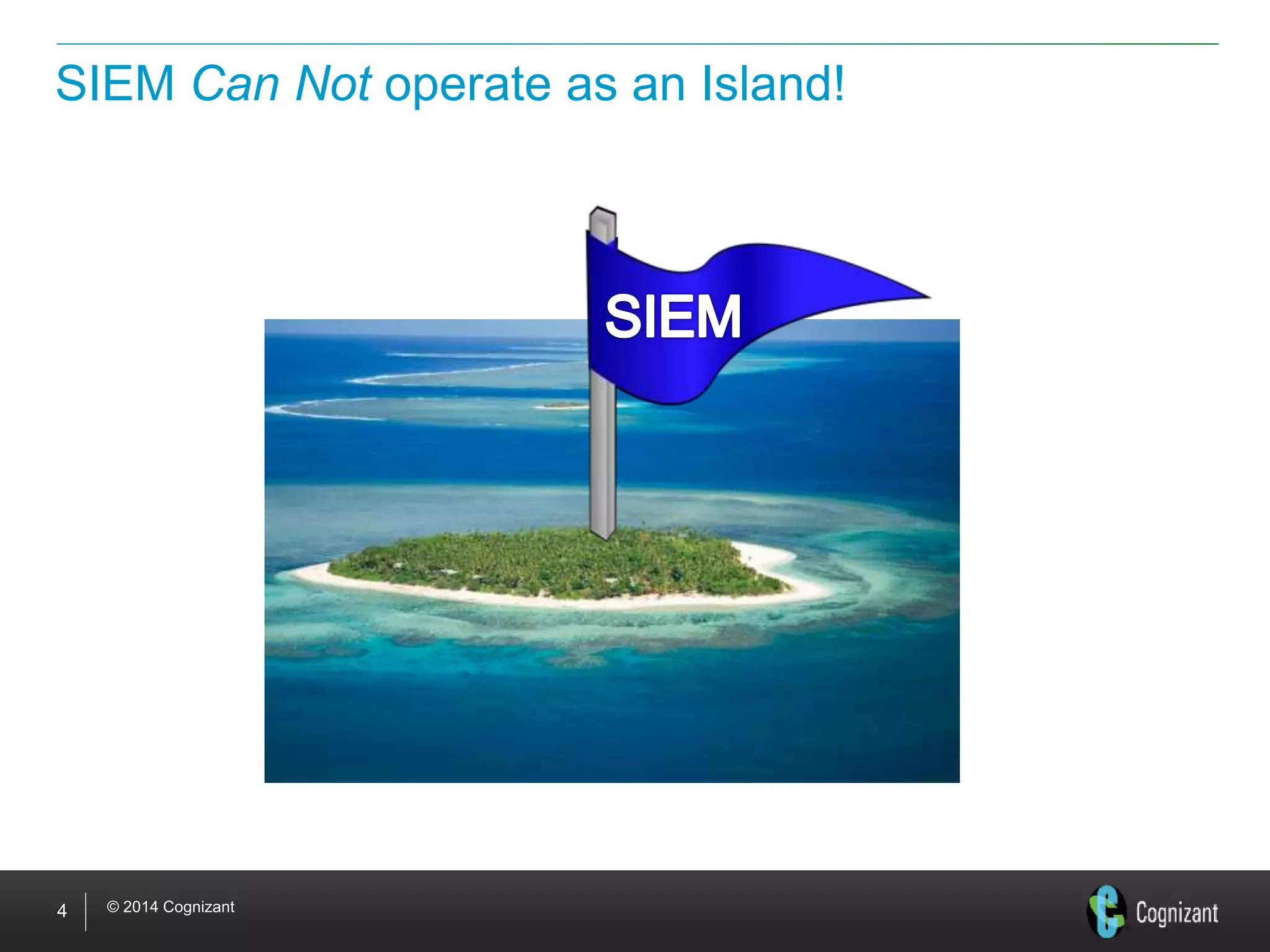 SIEM Can Not operate as an Island!

SIEM

4 © 2014 Cognizant

Cognizant